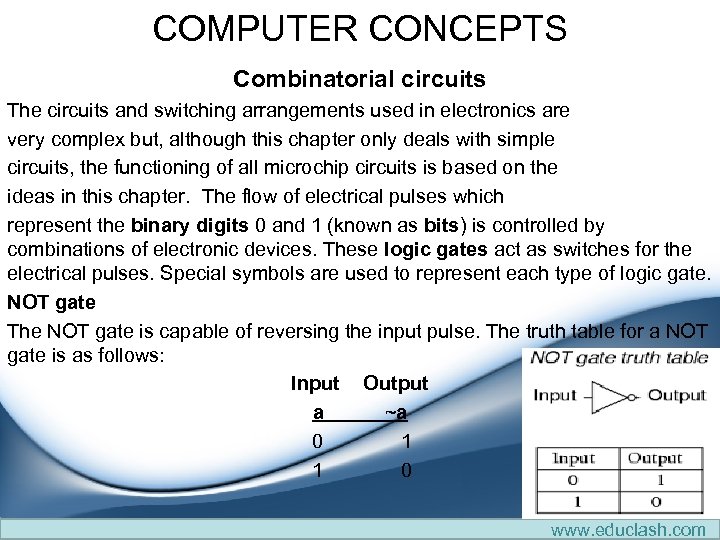 COMPUTER CONCEPTS

Combinatorial circuits

The circuits and switching arrangements used in electronics are very complex but, although this chapter only deals with simple circuits, the functioning of all microchip circuits is based on the ideas in this chapter. The flow of electrical pulses which represent the binary digits 0 and 1 (known as bits) is controlled by combinations of electronic devices. These logic gates act as switches for the electrical pulses. Special symbols are used to represent each type of logic gate.

NOT gate

The NOT gate is capable of reversing the input pulse. The truth table for a NOT gate is as follows:

| Input | Output |
|---|---|
| a | ~a |
| 0 | 1 |
| 1 | 0 |

NOT gate truth table

Input Output

| Input | Output |
|---|---|
| 0 | 1 |
| 1 | 0 |

www.educlash.com